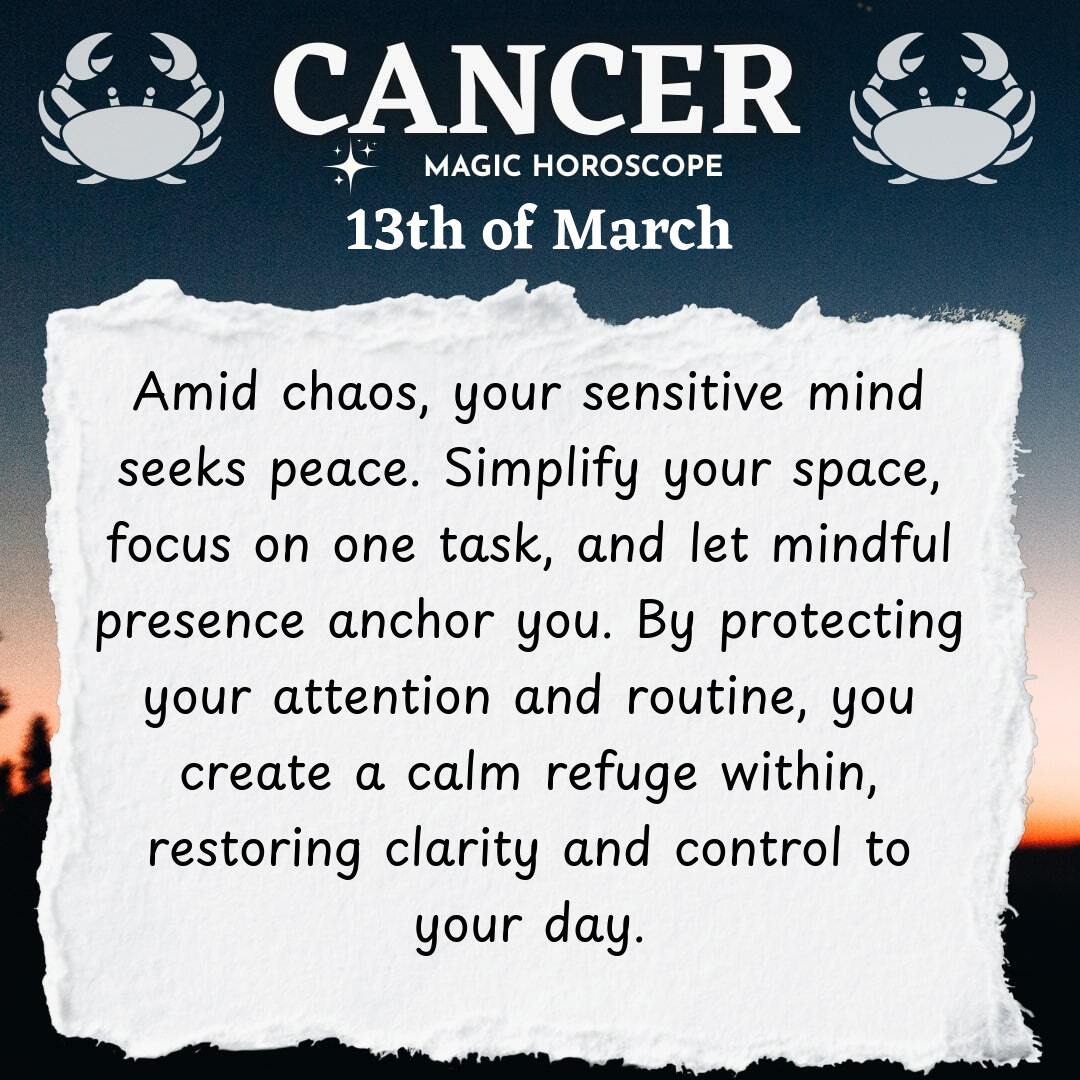 CANCER
MAGIC HOROSCOPE
13th of March

Amid chaos, your sensitive mind seeks peace. Simplify your space, focus on one task, and let mindful presence anchor you. By protecting your attention and routine, you create a calm refuge within, restoring clarity and control to your day.